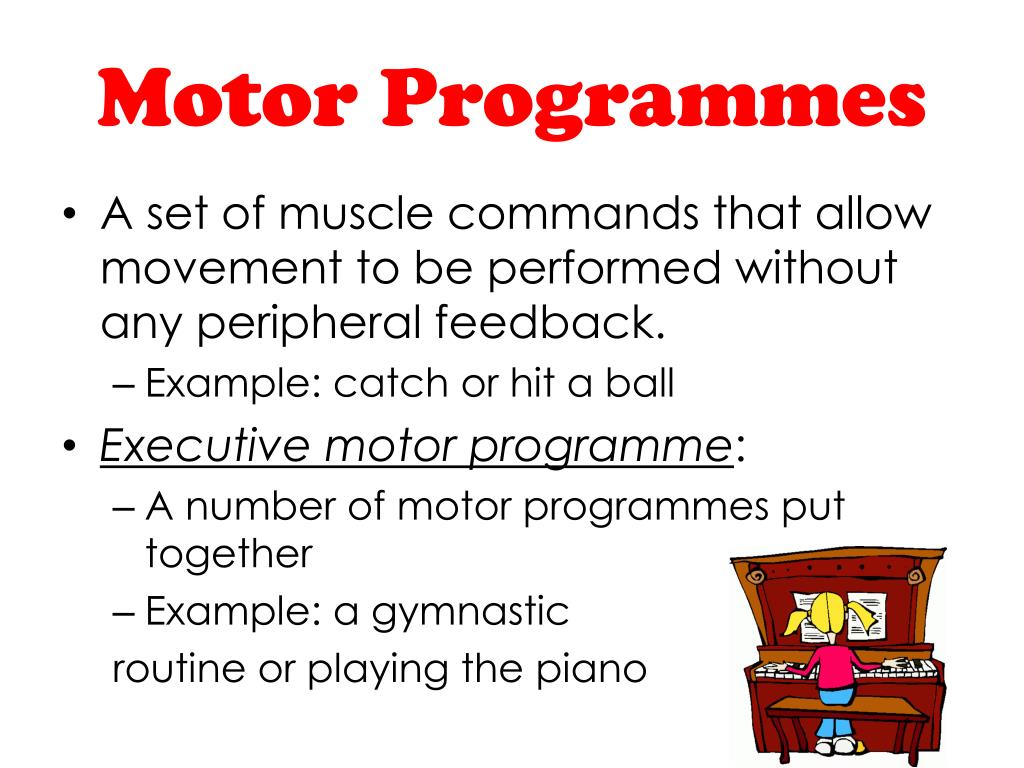 Motor Programmes

• A set of muscle commands that allow movement to be performed without any peripheral feedback.
– Example: catch or hit a ball

• Executive motor programme:
– A number of motor programmes put together
– Example: a gymnastic routine or playing the piano